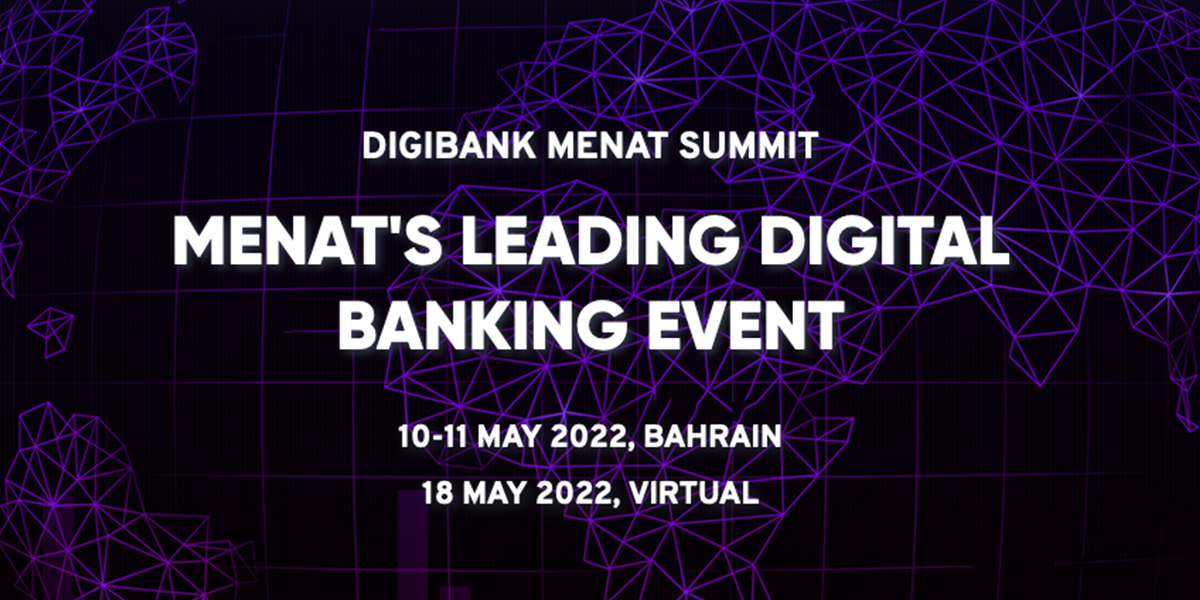 DIGIBANK MENAT SUMMIT

MENAT'S LEADING DIGITAL BANKING EVENT

10-11 MAY 2022, BAHRAIN

18 MAY 2022, VIRTUAL